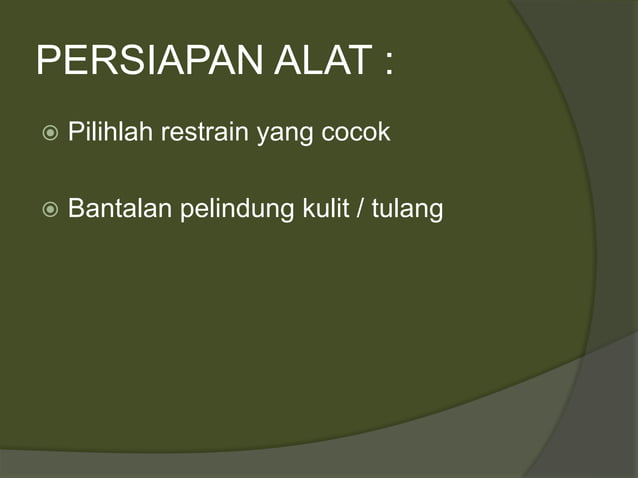 PERSIAPAN ALAT :

Pilihlah restrain yang cocok

Bantalan pelindung kulit / tulang